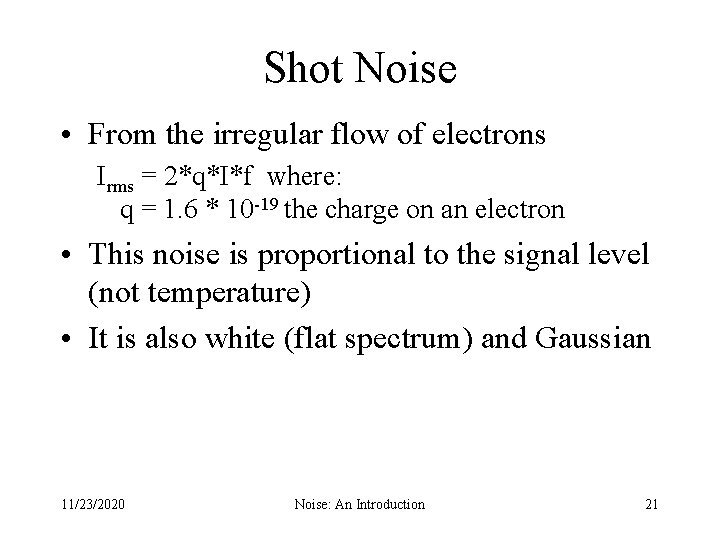 Shot Noise

• From the irregular flow of electrons

$I_{rms} = 2*q*I*f$ where:

$q = 1.6 * 10^{-19}$ the charge on an electron

• This noise is proportional to the signal level (not temperature)

• It is also white (flat spectrum) and Gaussian

11/23/2020

Noise: An Introduction

21